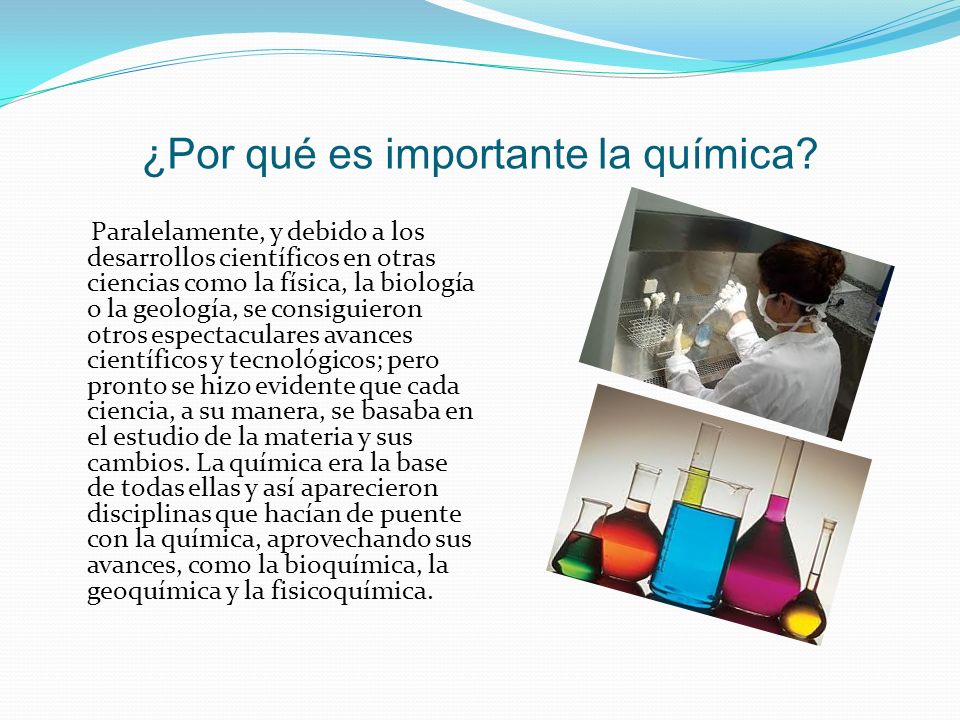 ¿Por qué es importante la química?

Paralelamente, y debido a los desarrollos científicos en otras ciencias como la física, la biología o la geología, se consiguieron otros espectaculares avances científicos y tecnológicos; pero pronto se hizo evidente que cada ciencia, a su manera, se basaba en el estudio de la materia y sus cambios. La química era la base de todas ellas y así aparecieron disciplinas que hacían de puente con la química, aprovechando sus avances, como la bioquímica, la geoquímica y la fisicoquímica.